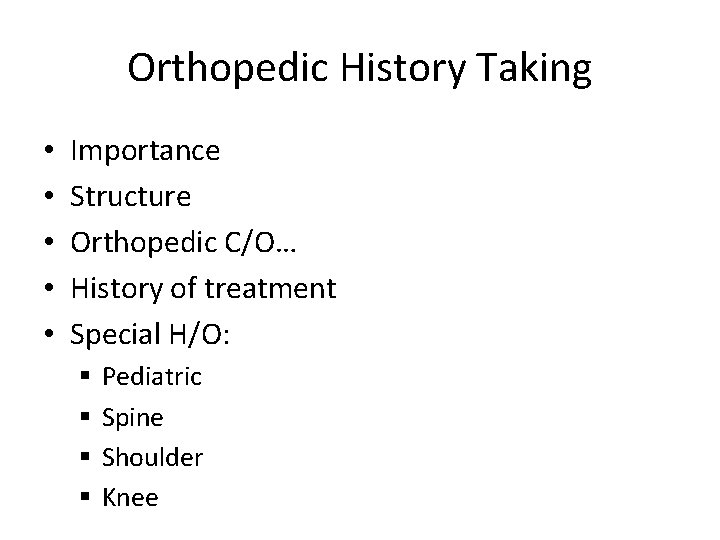 Orthopedic History Taking

• Importance
• Structure
• Orthopedic C/O…
• History of treatment
• Special H/O:
  ▪ Pediatric
  ▪ Spine
  ▪ Shoulder
  ▪ Knee